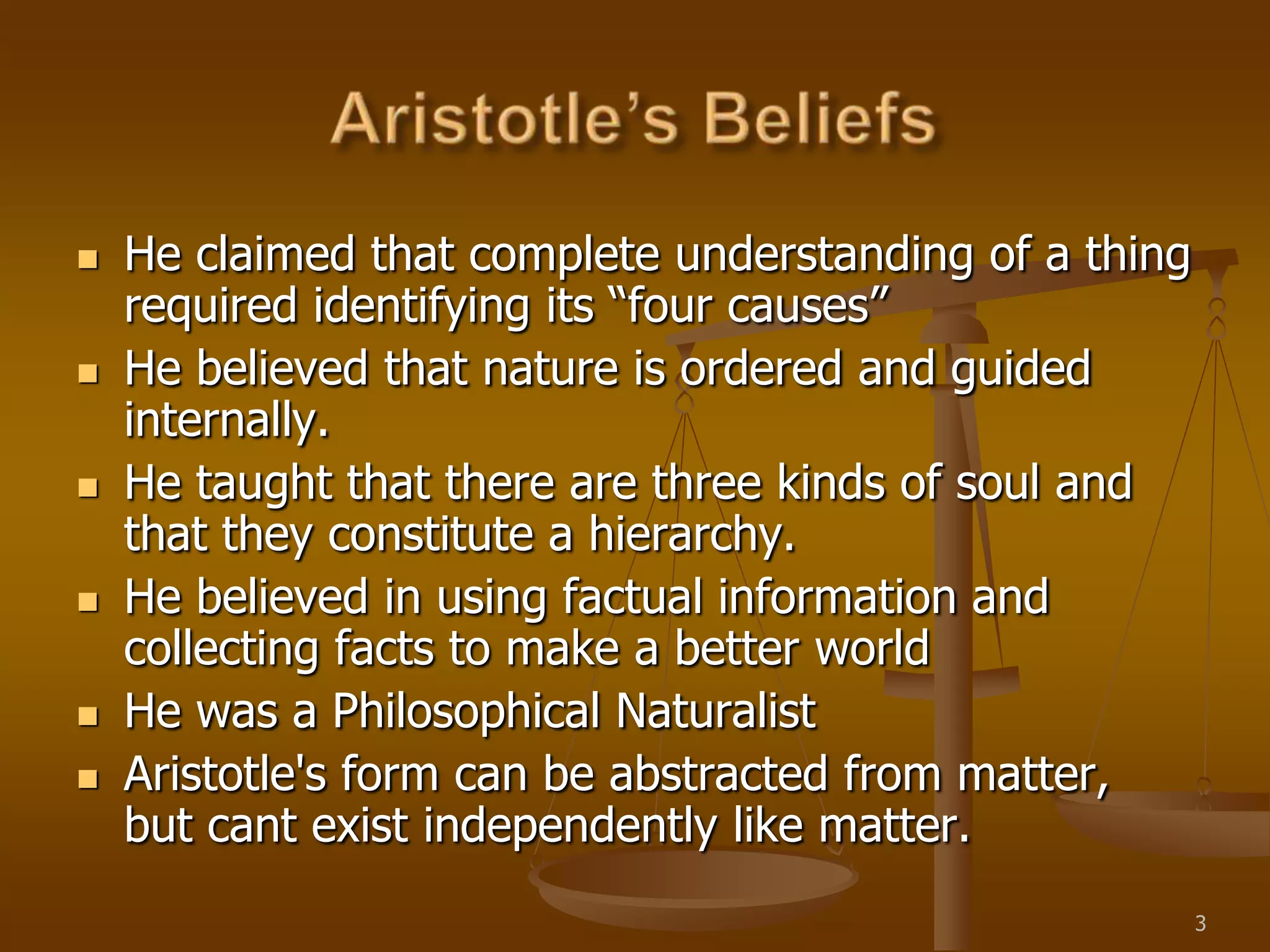 Aristotle’s Beliefs

- He claimed that complete understanding of a thing required identifying its “four causes”
- He believed that nature is ordered and guided internally.
- He taught that there are three kinds of soul and that they constitute a hierarchy.
- He believed in using factual information and collecting facts to make a better world
- He was a Philosophical Naturalist
- Aristotle's form can be abstracted from matter, but cant exist independently like matter.

3